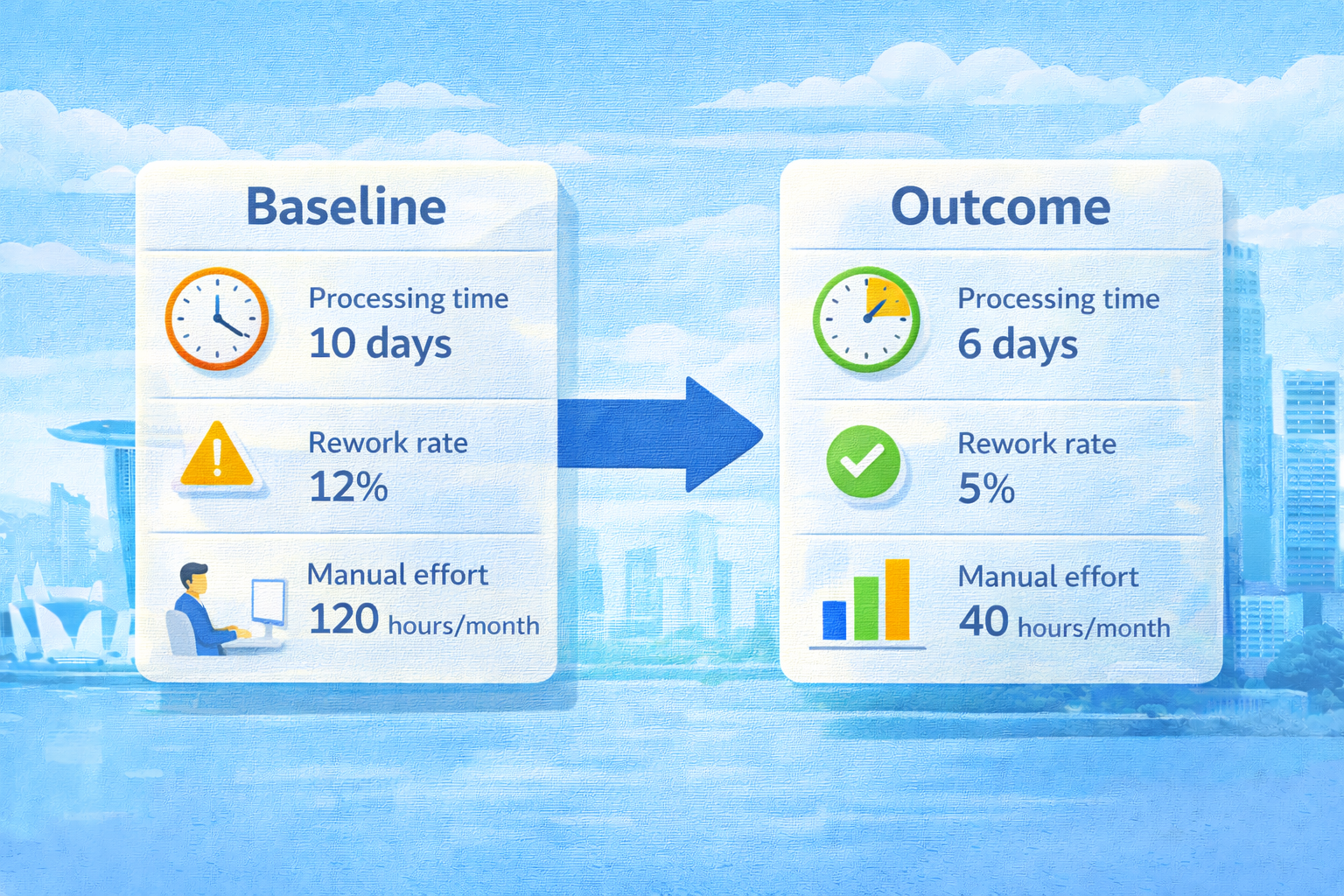 Baseline

Processing time
10 days

Rework rate
12%

Manual effort
120 hours/month

Outcome

Processing time
6 days

Rework rate
5%

Manual effort
40 hours/month